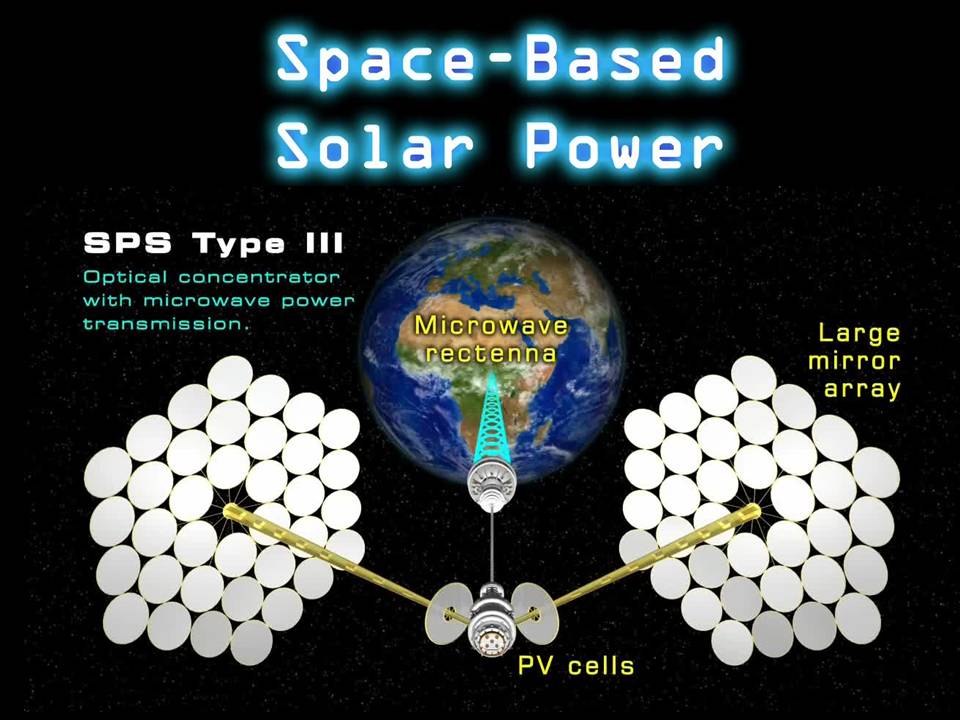 Space-Based Solar Power

SPS Type III

Optical concentrator with microwave power transmission.

Microwave rectenna

Large mirror array

PV cells